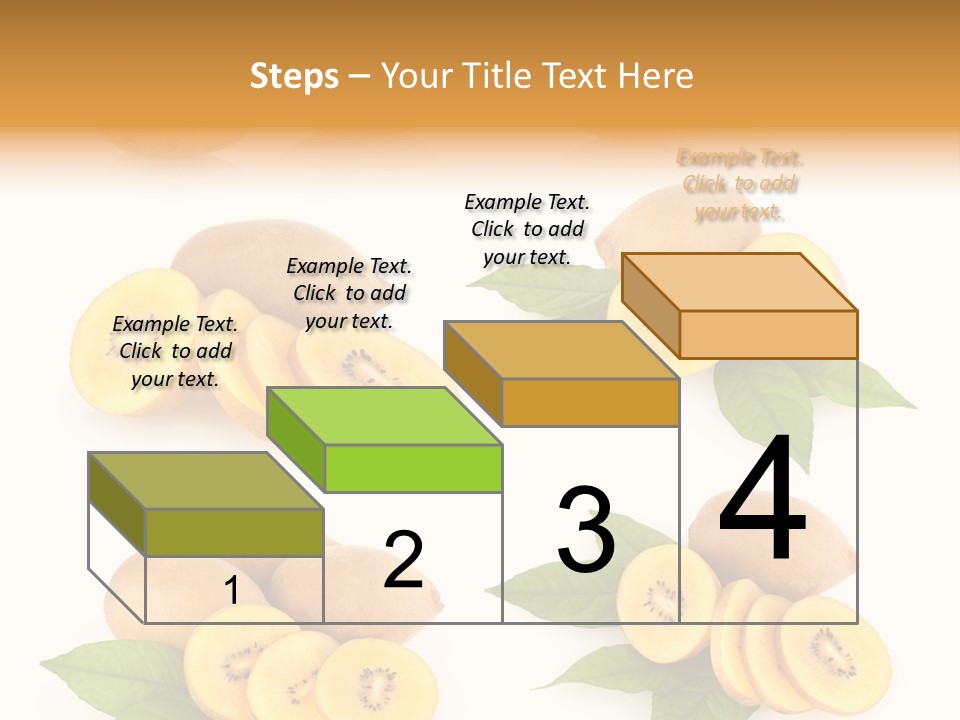 Steps – Your Title Text Here

Example Text. Click to add your text.

Example Text. Click to add your text.

Example Text. Click to add your text.

Example Text. Click to add your text.

1

2

3

4